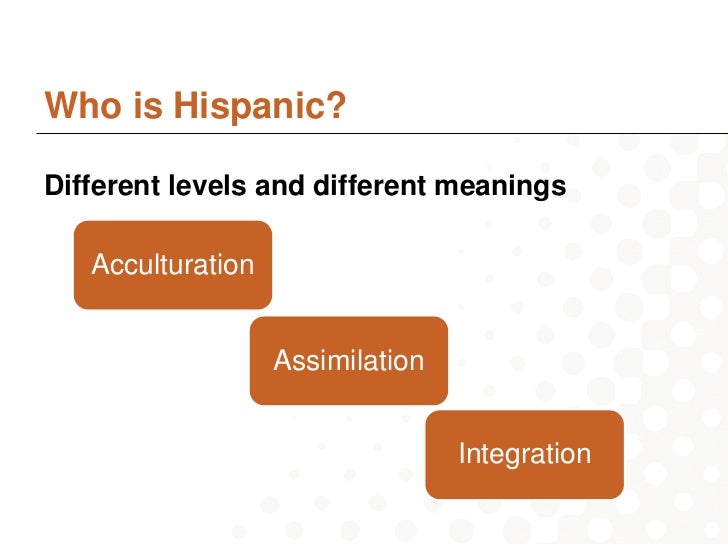 Who is Hispanic?

Different levels and different meanings

Acculturation

Assimilation

Integration